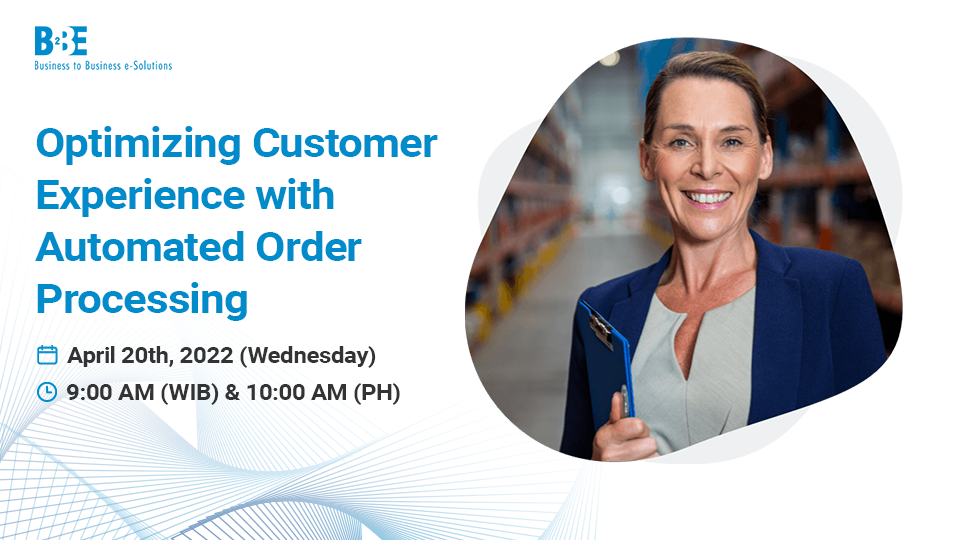 B2BE
Business to Business e-Solutions

Optimizing Customer Experience with Automated Order Processing

April 20th, 2022 (Wednesday)
9:00 AM (WIB) & 10:00 AM (PH)